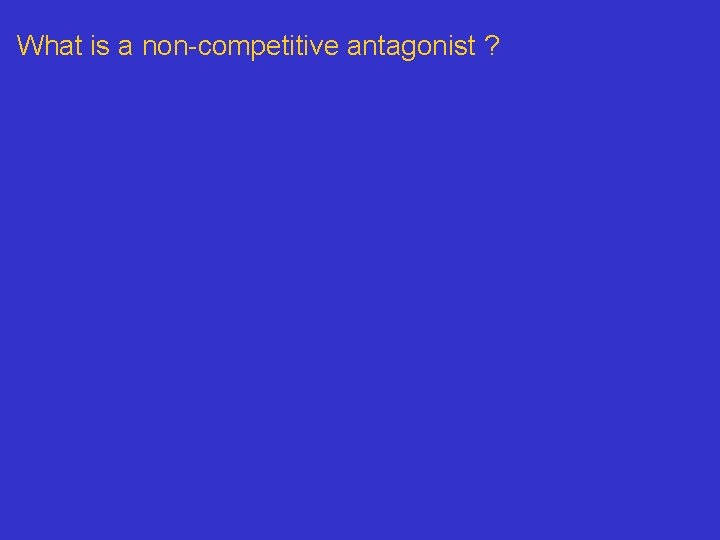 What is a non-competitive antagonist ?